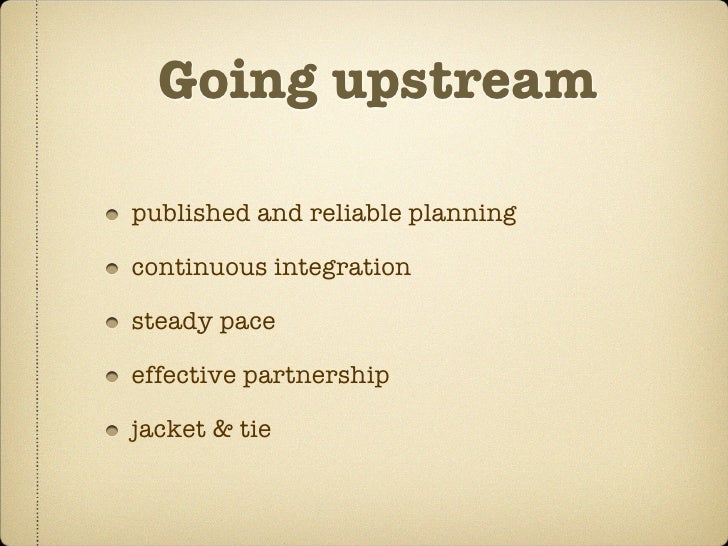 Going upstream

- published and reliable planning
- continuous integration
- steady pace
- effective partnership
- jacket & tie